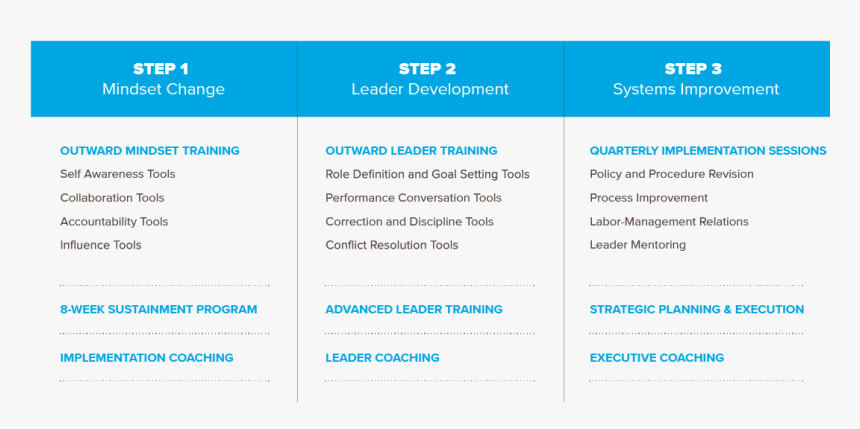 STEP 1
Mindset Change

OUTWARD MINDSET TRAINING
Self Awareness Tools
Collaboration Tools
Accountability Tools
Influence Tools

8-WEEK SUSTAINMENT PROGRAM

IMPLEMENTATION COACHING

STEP 2
Leader Development

OUTWARD LEADER TRAINING
Role Definition and Goal Setting Tools
Performance Conversation Tools
Correction and Discipline Tools
Conflict Resolution Tools

ADVANCED LEADER TRAINING

LEADER COACHING

STEP 3
Systems Improvement

QUARTERLY IMPLEMENTATION SESSIONS
Policy and Procedure Revision
Process Improvement
Labor-Management Relations
Leader Mentoring

STRATEGIC PLANNING & EXECUTION

EXECUTIVE COACHING